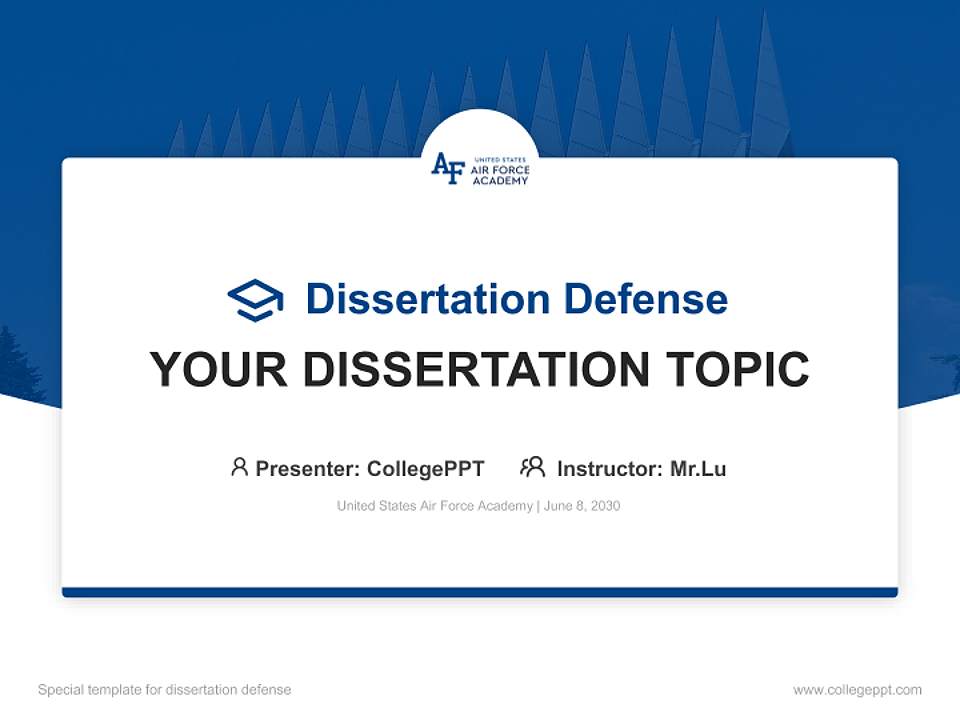 AF UNITED STATES AIR FORCE ACADEMY

Dissertation Defense

YOUR DISSERTATION TOPIC

Presenter: CollegePPT Instructor: Mr.Lu

United States Air Force Academy | June 8, 2030

Special template for dissertation defense

www.collegeppt.com